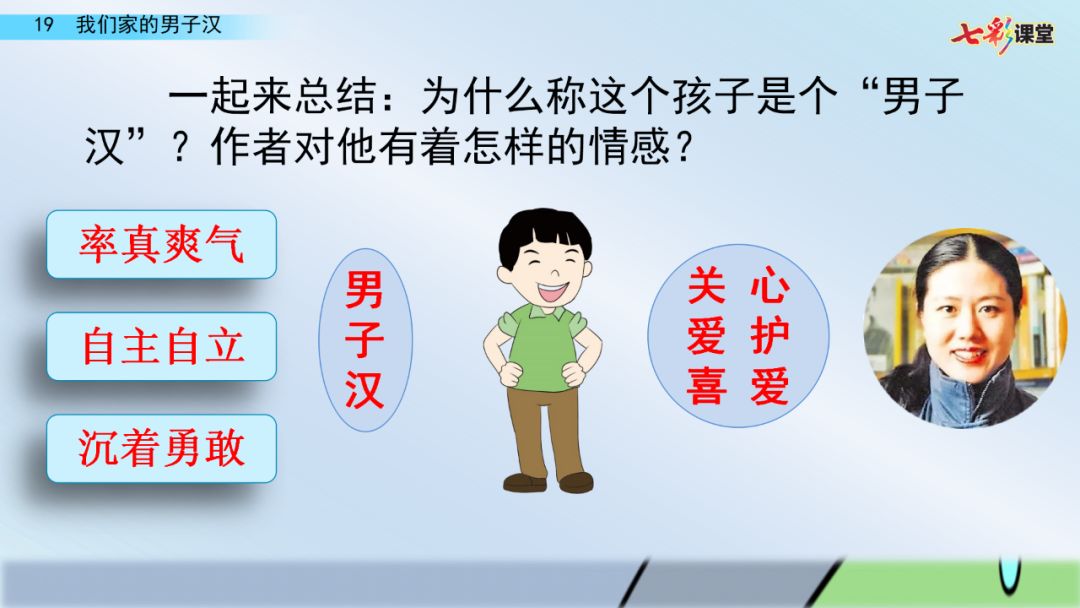 19 我们家的男子汉

七彩课堂

一起来总结：为什么称这个孩子是个“男子汉”？作者对他有着怎样的情感？

率真爽气

自主自立

沉着勇敢

男子汉

关心
爱护
喜爱